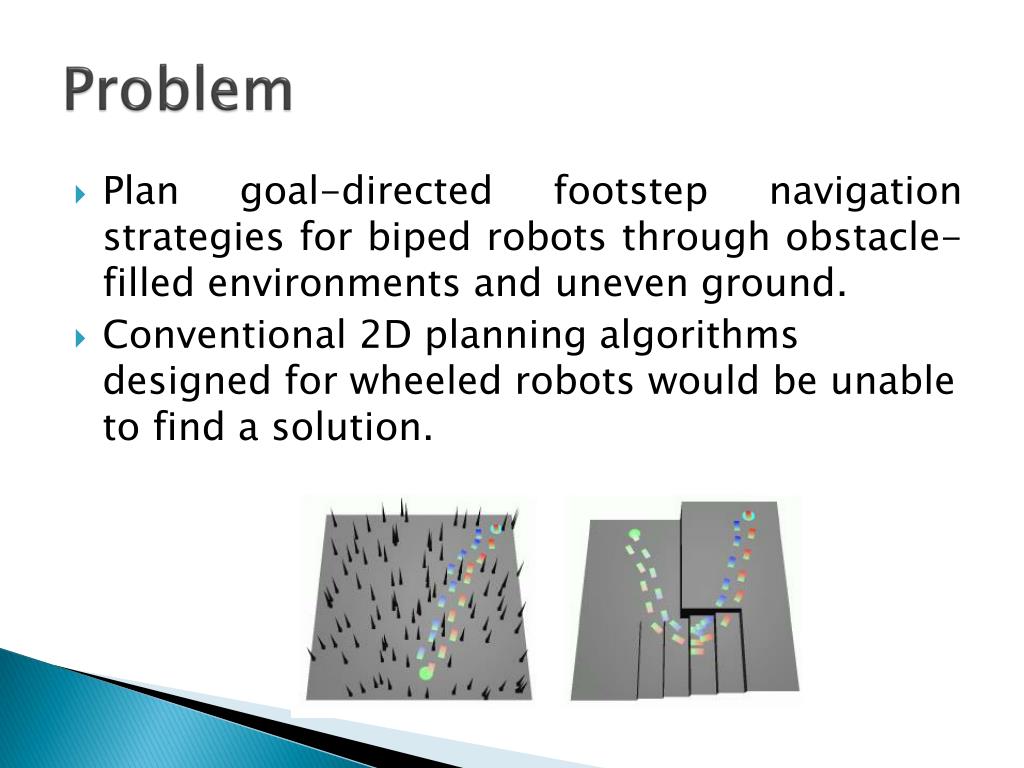 Problem

Plan goal-directed footstep navigation strategies for biped robots through obstacle-filled environments and uneven ground.

Conventional 2D planning algorithms designed for wheeled robots would be unable to find a solution.